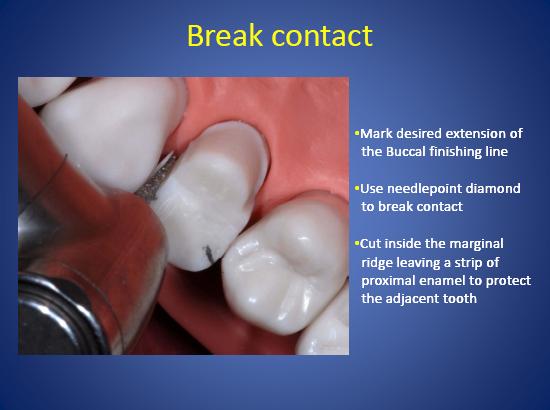 Break contact

•Mark desired extension of the Buccal finishing line

•Use needlepoint diamond to break contact

•Cut inside the marginal ridge leaving a strip of proximal enamel to protect the adjacent tooth